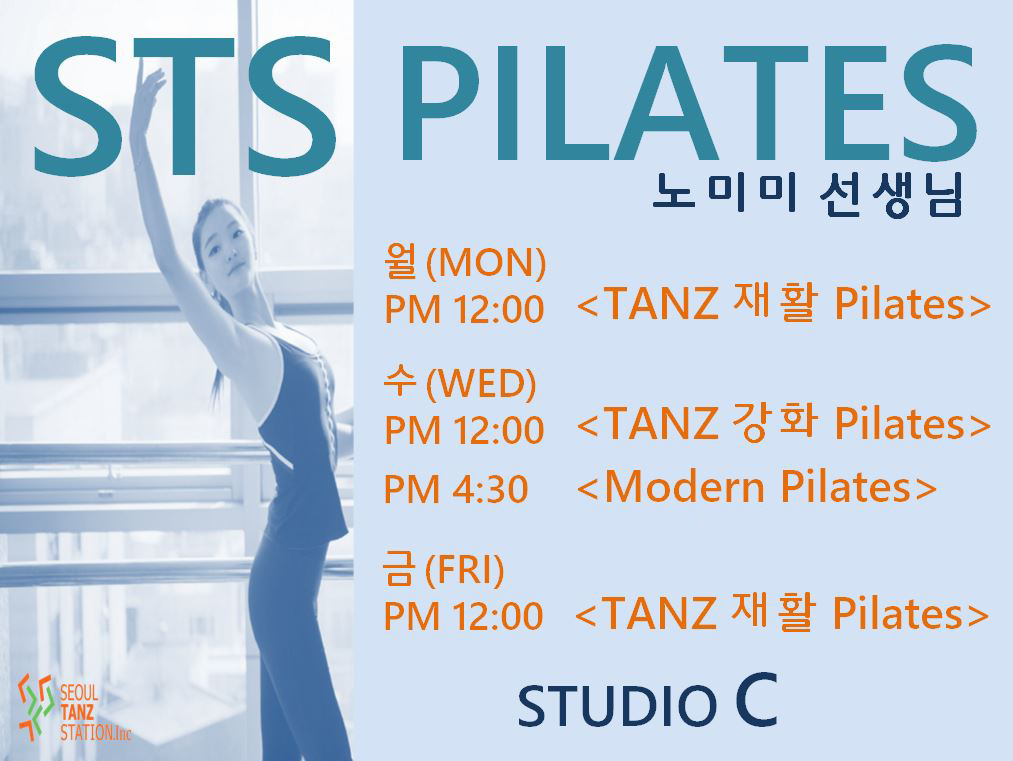 STS PILATES
노미미 선생님

월 (MON)
PM 12:00 <TANZ 재활 Pilates>

수 (WED)
PM 12:00 <TANZ 강화 Pilates>
PM 4:30 <Modern Pilates>

금 (FRI)
PM 12:00 <TANZ 재활 Pilates>

STUDIO C

SEOUL TANZ STATION.Inc